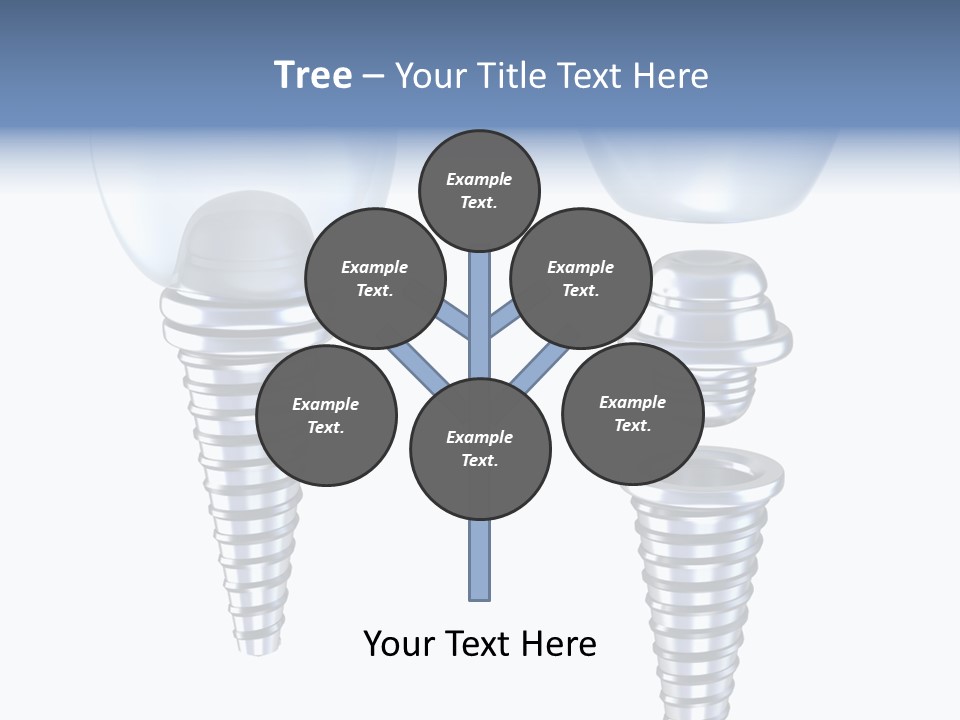 Tree – Your Title Text Here

Example Text.

Example Text.

Example Text.

Example Text.

Example Text.

Example Text.

Your Text Here